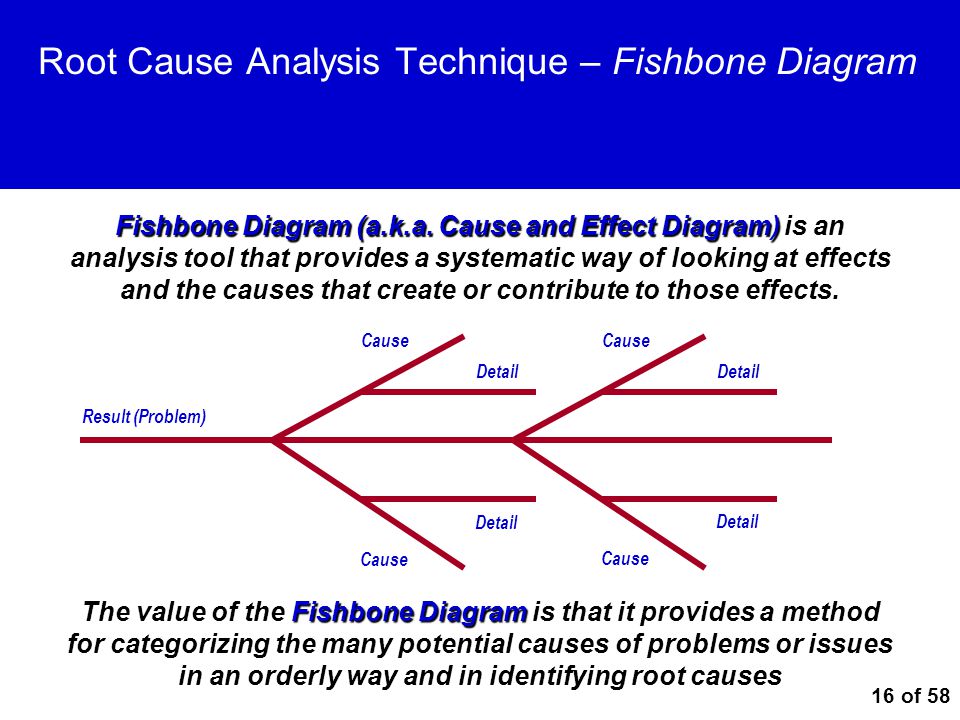 Root Cause Analysis Technique – Fishbone Diagram

Fishbone Diagram (a.k.a. Cause and Effect Diagram) is an analysis tool that provides a systematic way of looking at effects and the causes that create or contribute to those effects.

Cause
Detail
Cause
Detail
Result (Problem)
Detail
Cause
Detail
Cause

The value of the Fishbone Diagram is that it provides a method for categorizing the many potential causes of problems or issues in an orderly way and in identifying root causes

16 of 58